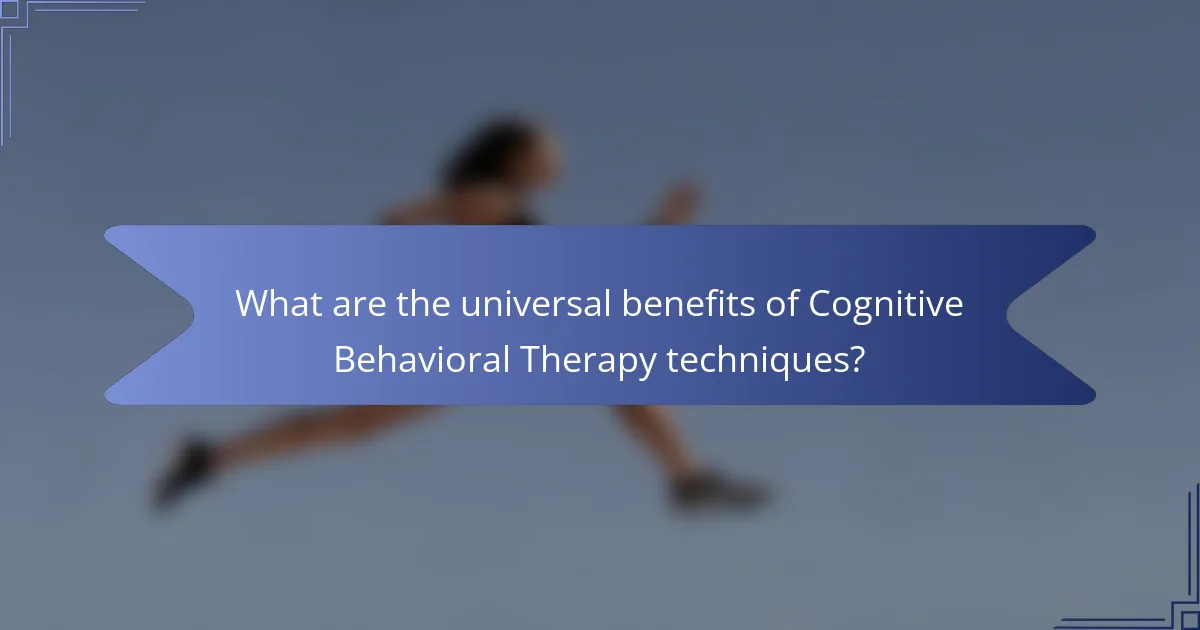 What are the universal benefits of Cognitive Behavioral Therapy techniques?